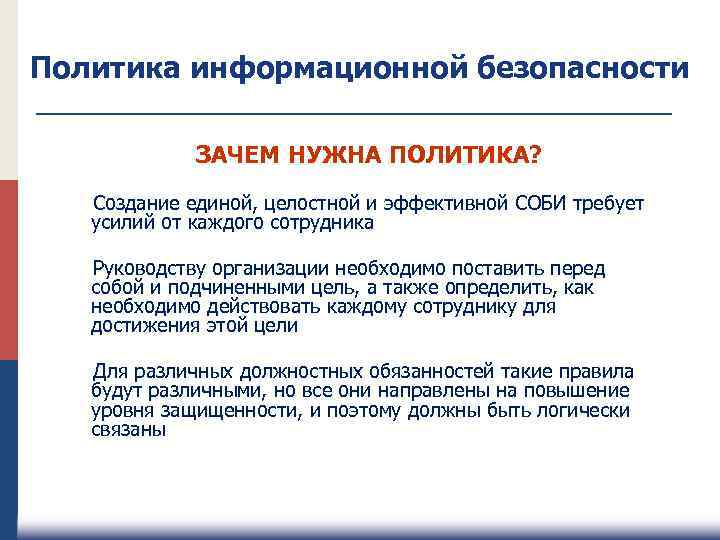 Политика информационной безопасности

ЗАЧЕМ НУЖНА ПОЛИТИКА?

Создание единой, целостной и эффективной СОБИ требует усилий от каждого сотрудника

Руководству организации необходимо поставить перед собой и подчиненными цель, а также определить, как необходимо действовать каждому сотруднику для достижения этой цели

Для различных должностных обязанностей такие правила будут различными, но все они направлены на повышение уровня защищенности, и поэтому должны быть логически связаны